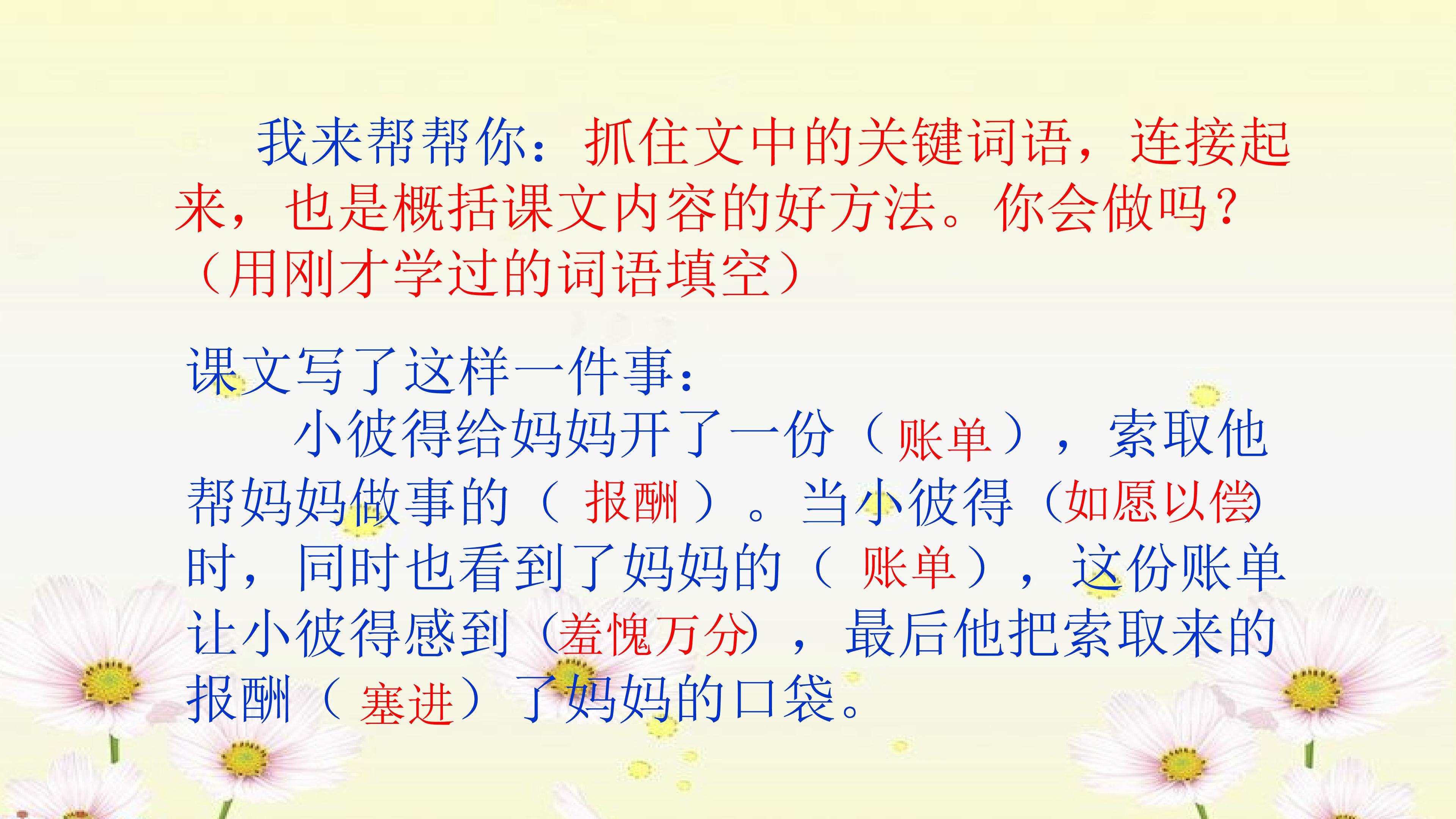 我来帮帮你：抓住文中的关键词语，连接起来，也是概括课文内容的好方法。你会做吗？（用刚才学过的词语填空）

课文写了这样一件事：

小彼得给妈妈开了一份（账单），索取他帮妈妈做事的（报酬）。当小彼得（如愿以偿）时，同时也看到了妈妈的（账单），这份账单让小彼得感到（羞愧万分），最后他把索取来的报酬（塞进）了妈妈的口袋。